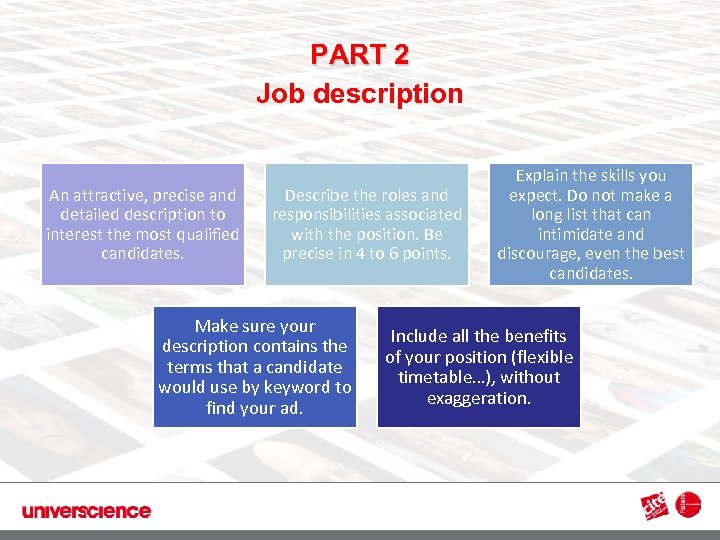 PART 2
Job description

An attractive, precise and detailed description to interest the most qualified candidates.

Describe the roles and responsibilities associated with the position. Be precise in 4 to 6 points.

Explain the skills you expect. Do not make a long list that can intimidate and discourage, even the best candidates.

Make sure your description contains the terms that a candidate would use by keyword to find your ad.

Include all the benefits of your position (flexible timetable...), without exaggeration.

universcience

cité

Palais